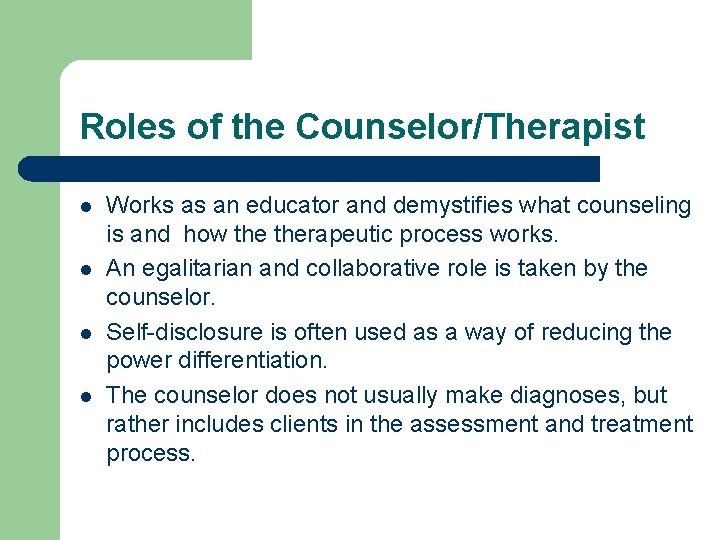 Roles of the Counselor/Therapist

- Works as an educator and demystifies what counseling is and how the therapeutic process works.
- An egalitarian and collaborative role is taken by the counselor.
- Self-disclosure is often used as a way of reducing the power differentiation.
- The counselor does not usually make diagnoses, but rather includes clients in the assessment and treatment process.